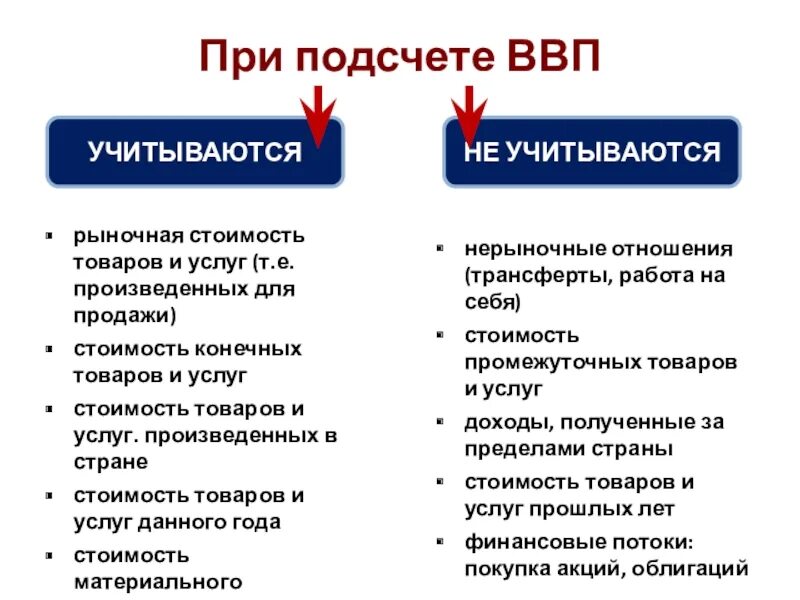 При подсчете ВВП

УЧИТЫВАЮТСЯ

- рыночная стоимость товаров и услуг (т.е. произведенных для продажи)
- стоимость конечных товаров и услуг
- стоимость товаров и услуг. произведенных в стране
- стоимость товаров и услуг данного года
- стоимость материального

НЕ УЧИТЫВАЮТСЯ

- нерыночные отношения (трансферты, работа на себя)
- стоимость промежуточных товаров и услуг
- доходы, полученные за пределами страны
- стоимость товаров и услуг прошлых лет
- финансовые потоки: покупка акций, облигаций